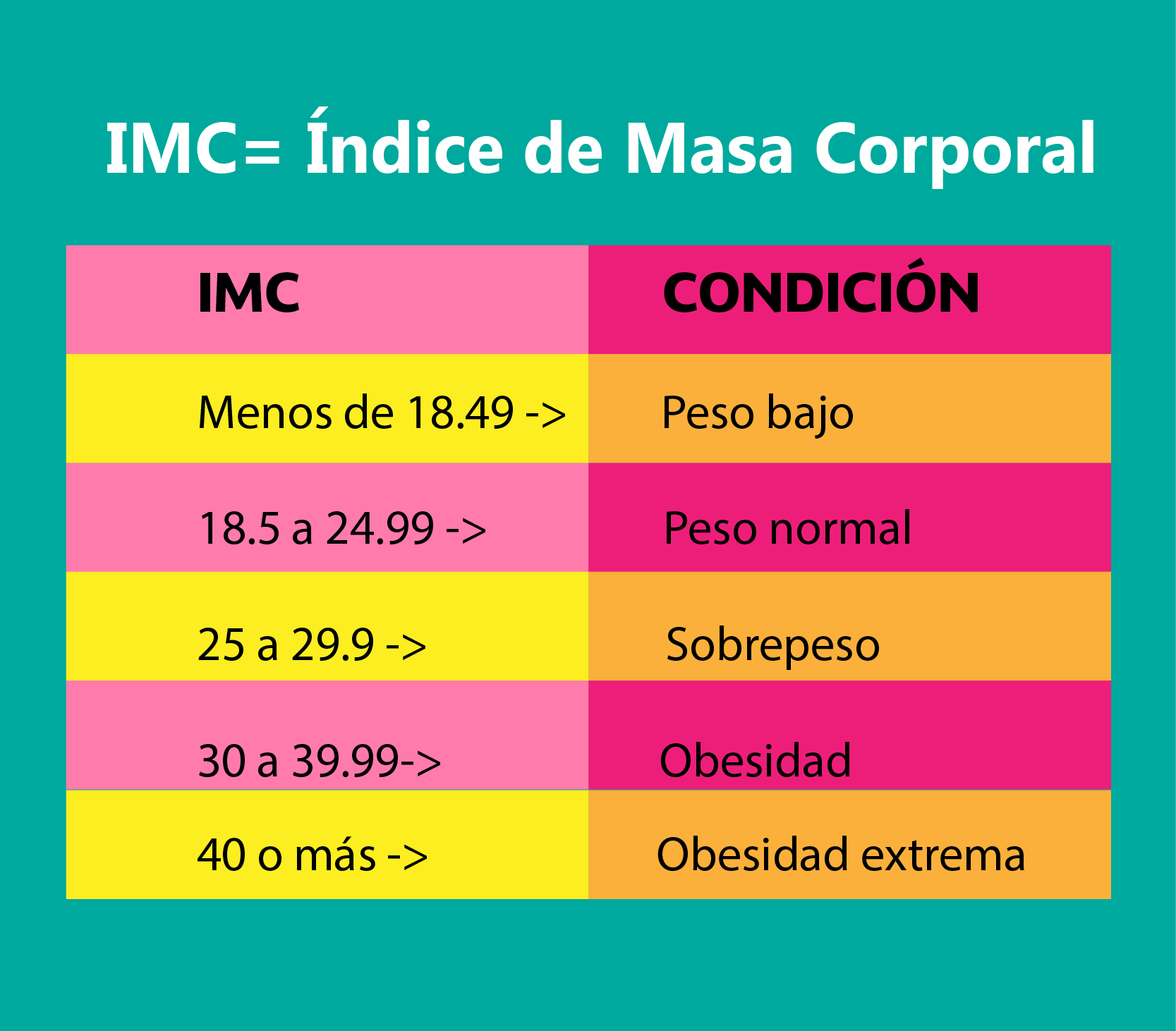 IMC= Índice de Masa Corporal

| IMC | CONDICIÓN |
|---|---|
| Menos de 18.49 -> | Peso bajo |
| 18.5 a 24.99 -> | Peso normal |
| 25 a 29.9 -> | Sobrepeso |
| 30 a 39.99-> | Obesidad |
| 40 o más -> | Obesidad extrema |